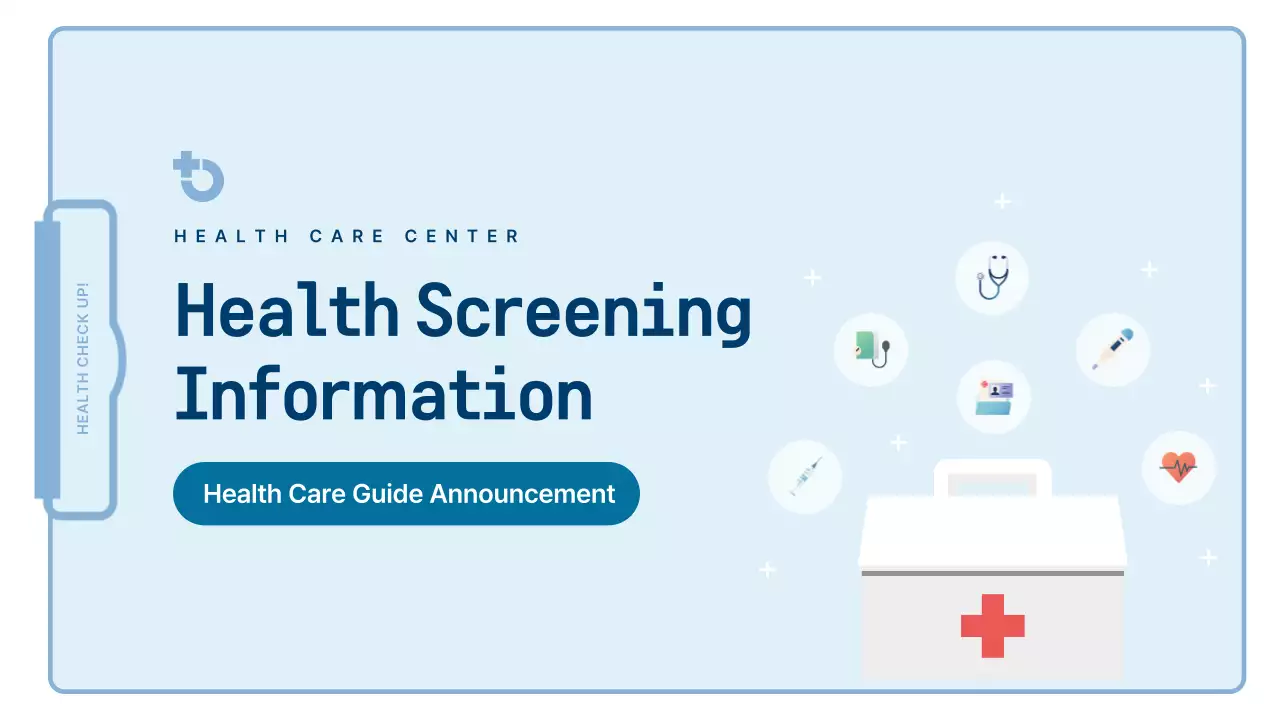 HEALTH CHECK UP!

HEALTH CARE CENTER

Health Screening Information

Health Care Guide Announcement